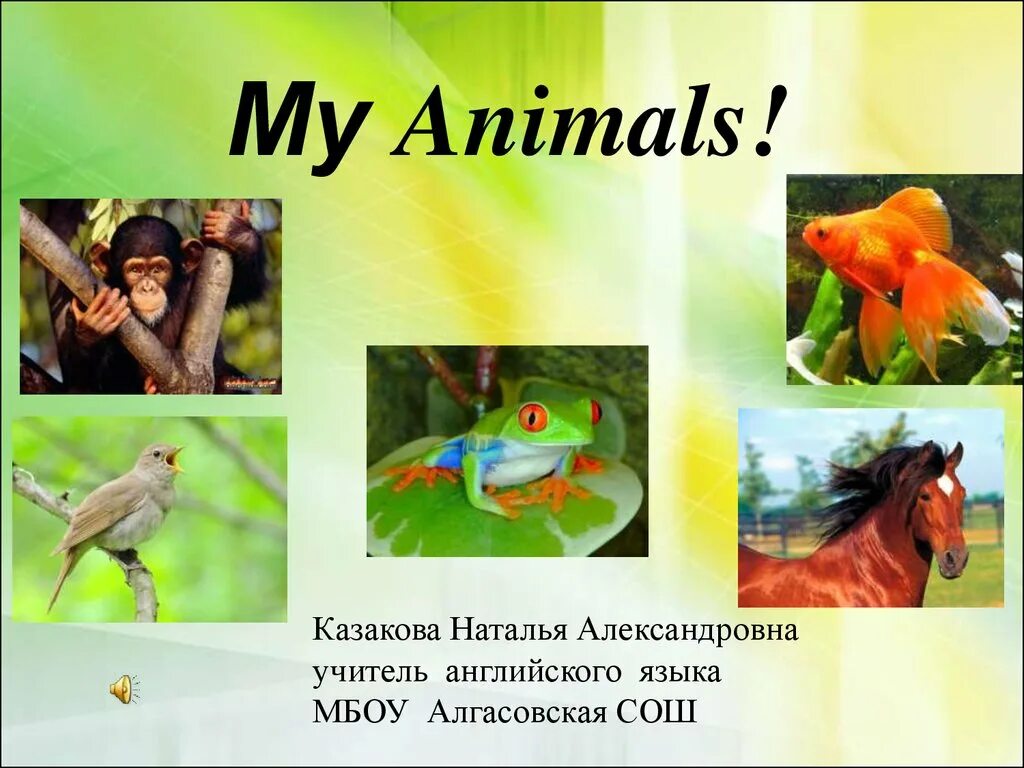 My Animals!

Казакова Наталья Александровна
учитель английского языка
МБОУ Алгасовская СОШ